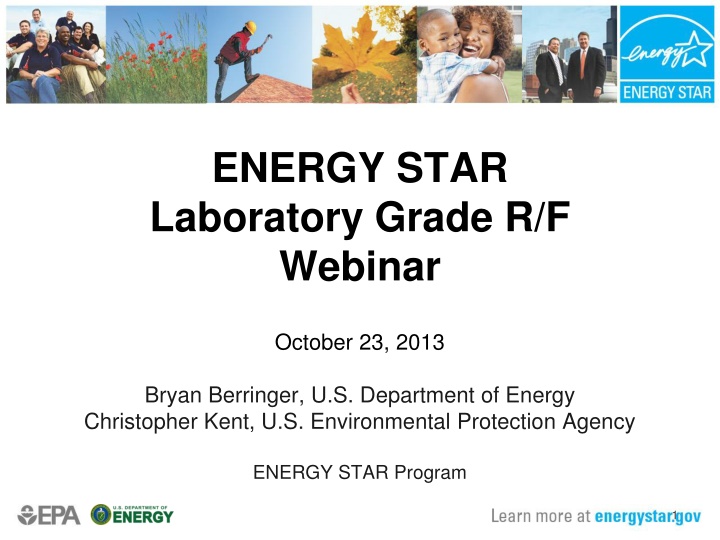 energy
ENERGY STAR

ENERGY STAR
Laboratory Grade R/F
Webinar

October 23, 2013

Bryan Berringer, U.S. Department of Energy
Christopher Kent, U.S. Environmental Protection Agency

ENERGY STAR Program

EPA U.S. DEPARTMENT OF ENERGY

Learn more at energystar.gov

1